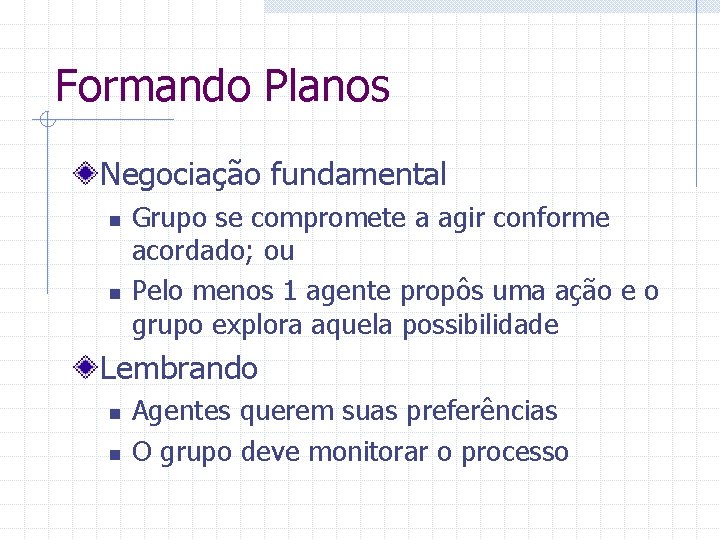 Formando Planos

Negociação fundamental

Grupo se compromete a agir conforme acordado; ou

Pelo menos 1 agente propôs uma ação e o grupo explora aquela possibilidade

Lembrando

Agentes querem suas preferências

O grupo deve monitorar o processo